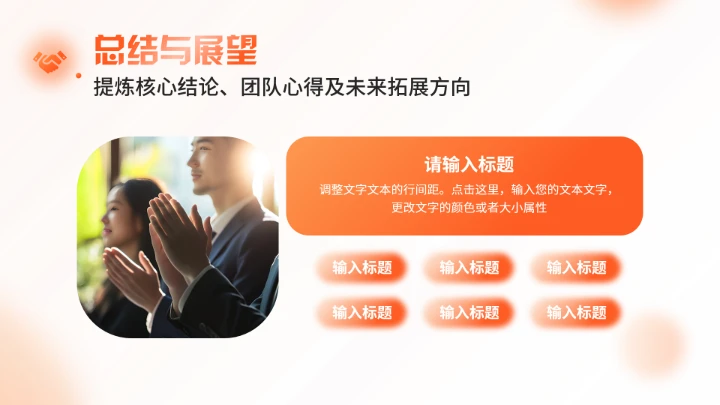 总结与展望

提炼核心结论、团队心得及未来拓展方向

请输入标题

调整文字文本的行间距。点击这里，输入您的文本文字，更改文字的颜色或者大小属性

输入标题

输入标题

输入标题

输入标题

输入标题

输入标题